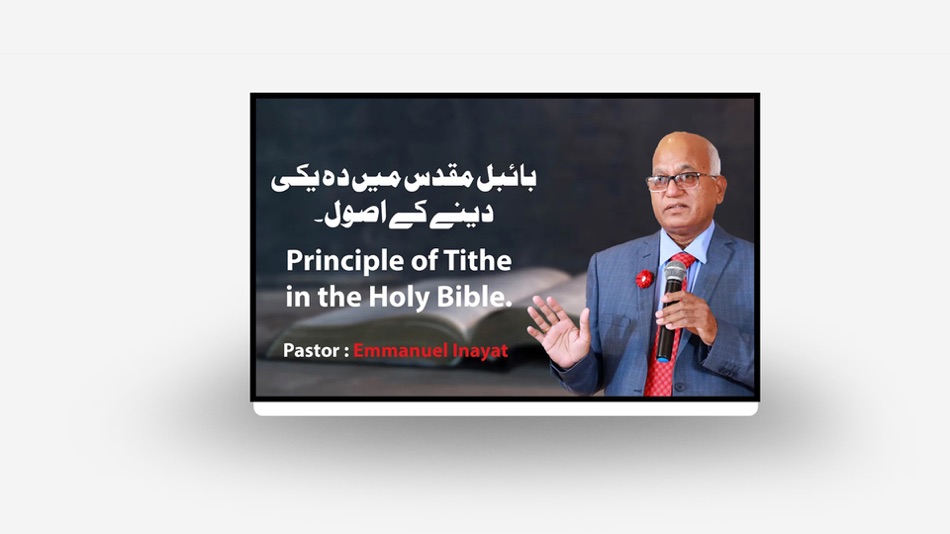 بائبل مقدس میں دہ یکی دینے کے اصول۔

Principle of Tithe in the Holy Bible.

Pastor : Emmanuel Inayat